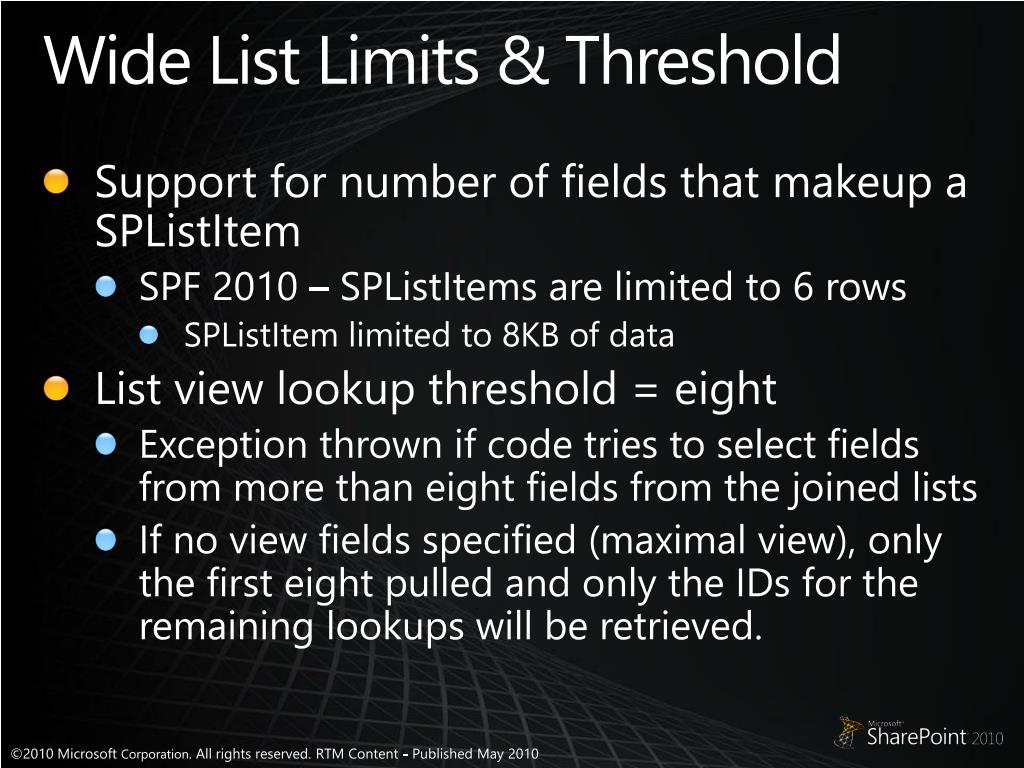 Wide List Limits & Threshold

Support for number of fields that makeup a SPListItem

SPF 2010 – SPListItems are limited to 6 rows

SPListItem limited to 8KB of data

List view lookup threshold = eight

Exception thrown if code tries to select fields from more than eight fields from the joined lists

If no view fields specified (maximal view), only the first eight pulled and only the IDs for the remaining lookups will be retrieved.

©2010 Microsoft Corporation. All rights reserved. RTM Content – Published May 2010

Microsoft SharePoint 2010